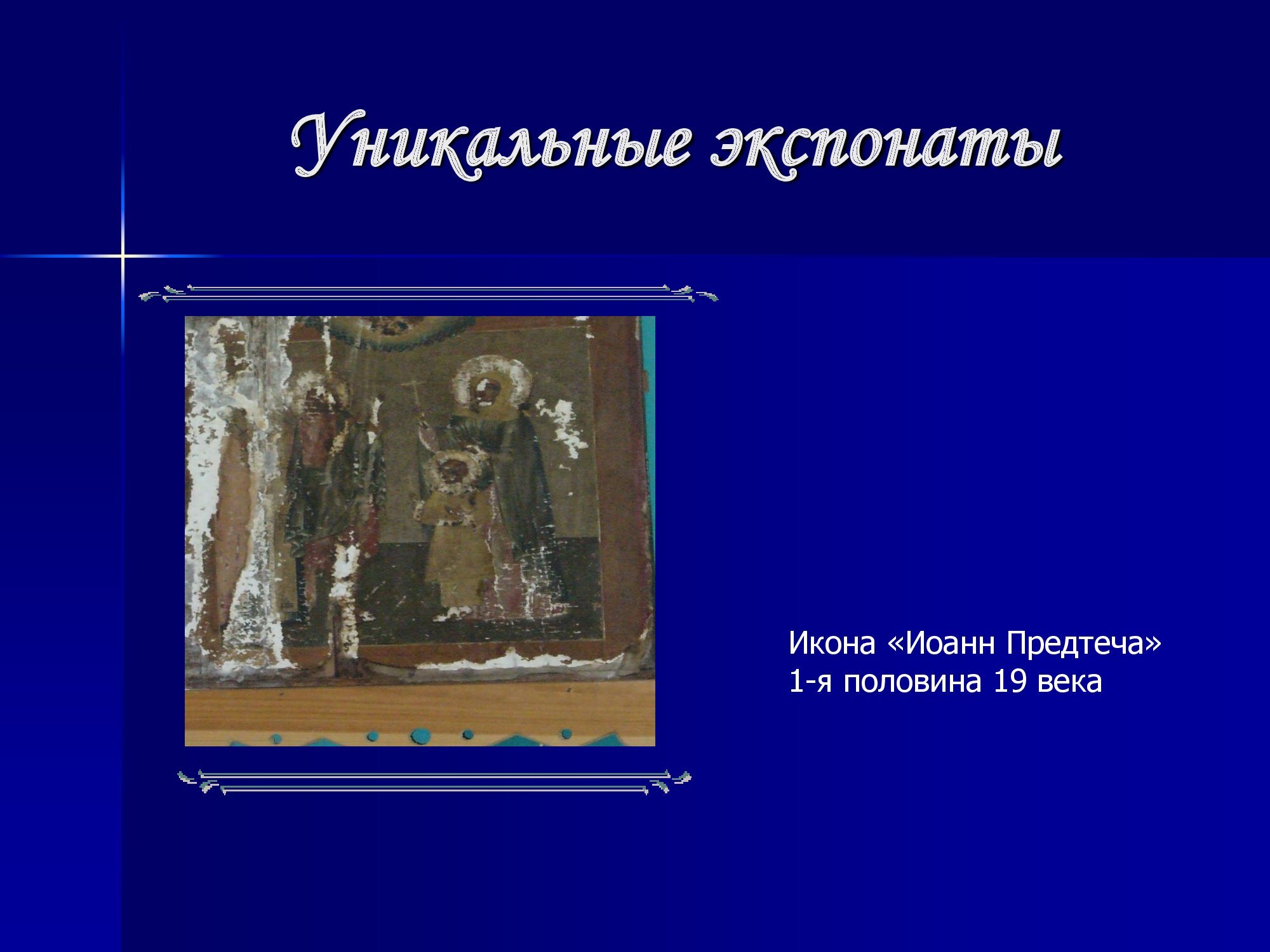 Уникальные экспонаты

Икона «Иоанн Предтеча»
1-я половина 19 века